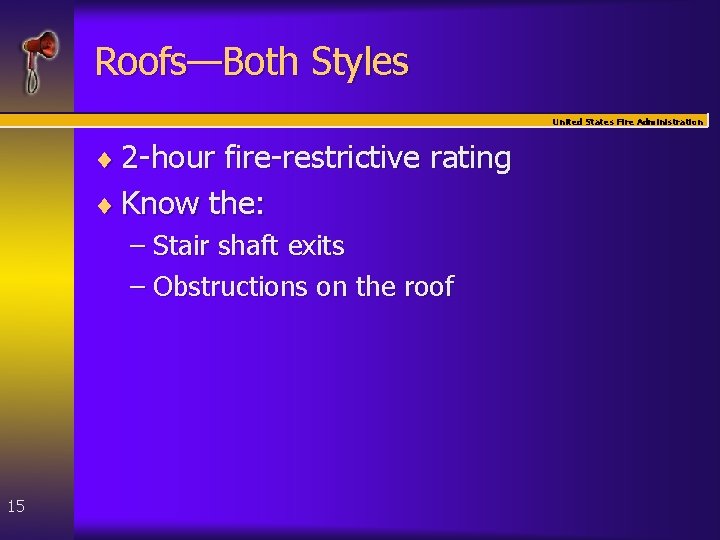 Roofs—Both Styles

United States Fire Administration

♦ 2-hour fire-restrictive rating

♦ Know the:

– Stair shaft exits

– Obstructions on the roof

15